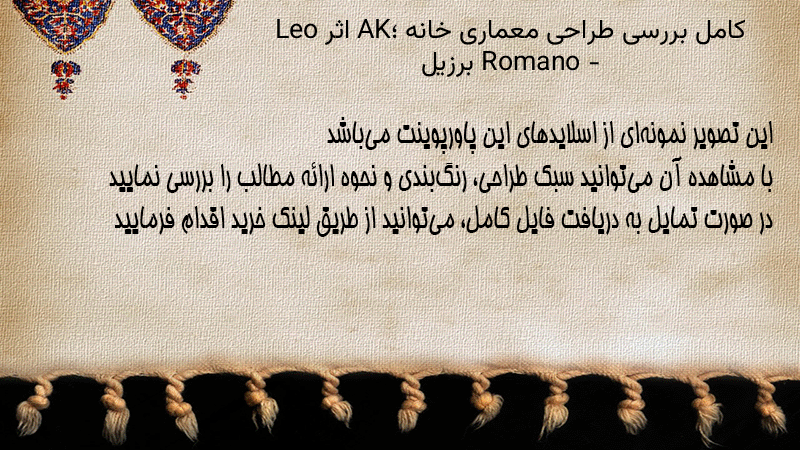 کامل بررسی طراحی معماری خانه AK؛ اثر Leo Romano - برزیل

این تصویر نمونه‌ای از اسلایدهای این پاورپوینت می‌باشد
با مشاهده آن می‌توانید سبک طراحی، رنگ‌بندی و نحوه ارائه مطالب را بررسی نمایید
در صورت تمایل به دریافت فایل کامل، می‌توانید از طریق لینک خرید اقدام فرمایید